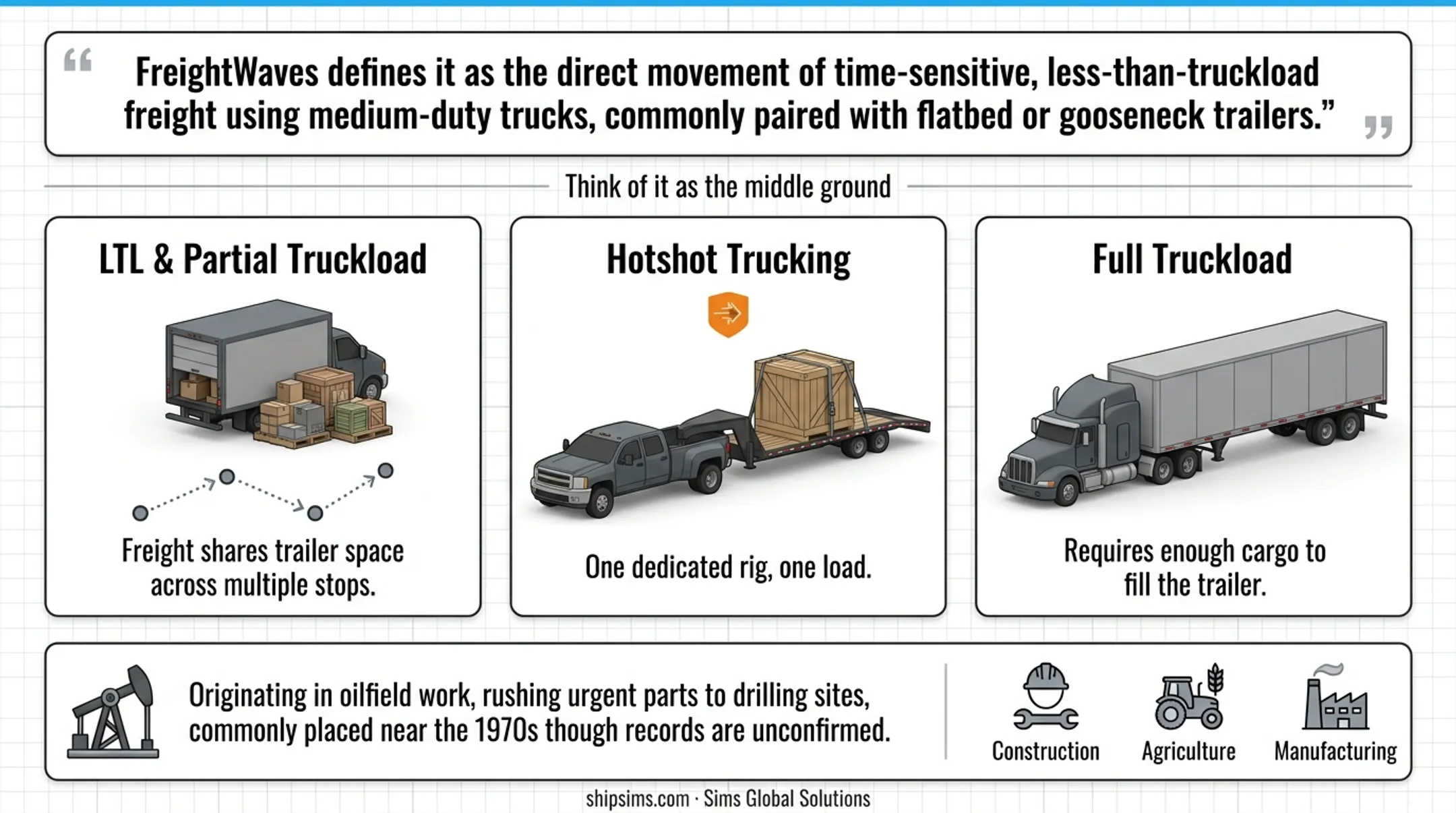 “ FreightWaves defines it as the direct movement of time-sensitive, less-than-truckload freight using medium-duty trucks, commonly paired with flatbed or gooseneck trailers.” ”

Think of it as the middle ground

LTL & Partial Truckload

Freight shares trailer space across multiple stops.

Hotshot Trucking

One dedicated rig, one load.

Full Truckload

Requires enough cargo to fill the trailer.

Originating in oilfield work, rushing urgent parts to drilling sites, commonly placed near the 1970s though records are unconfirmed.

Construction

Agriculture

Manufacturing

shipsims.com · Sims Global Solutions